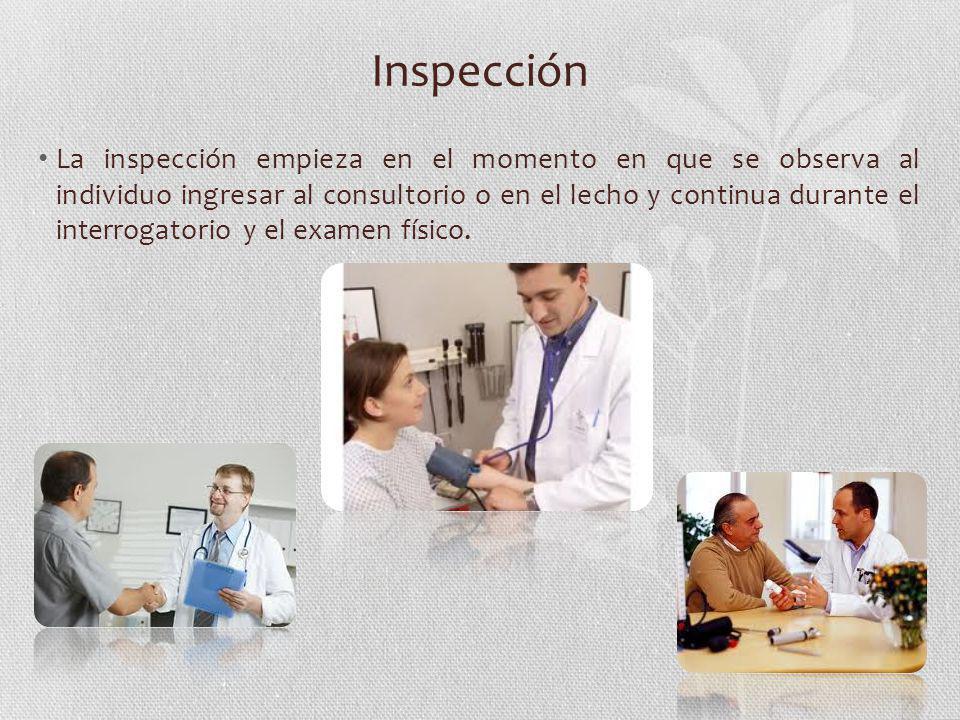 Inspección

• La inspección empieza en el momento en que se observa al individuo ingresar al consultorio o en el lecho y continua durante el interrogatorio y el examen físico.